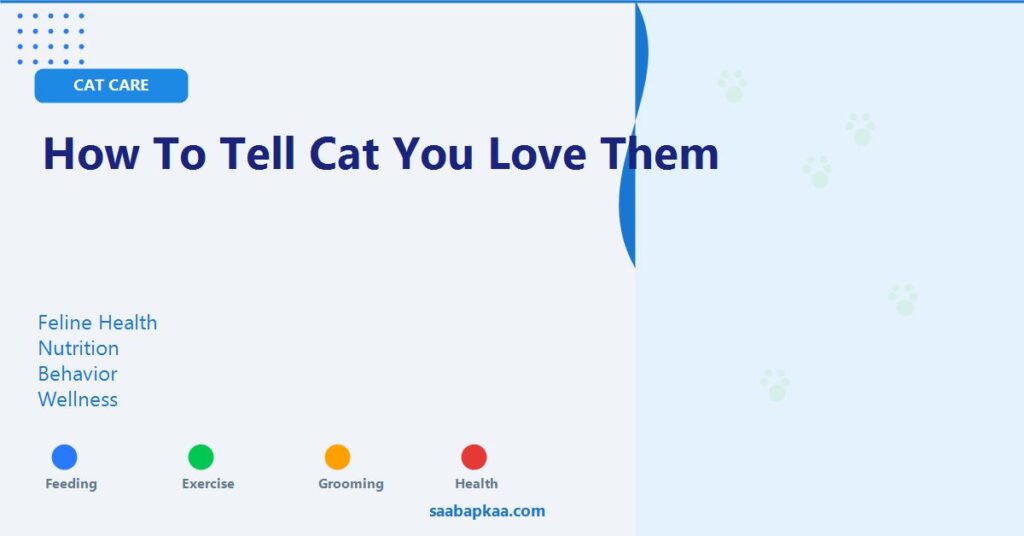 CAT CARE

How To Tell Cat You Love Them

Feline Health
Nutrition
Behavior
Wellness

Feeding
Exercise
Grooming
Health

saabapkaa.com